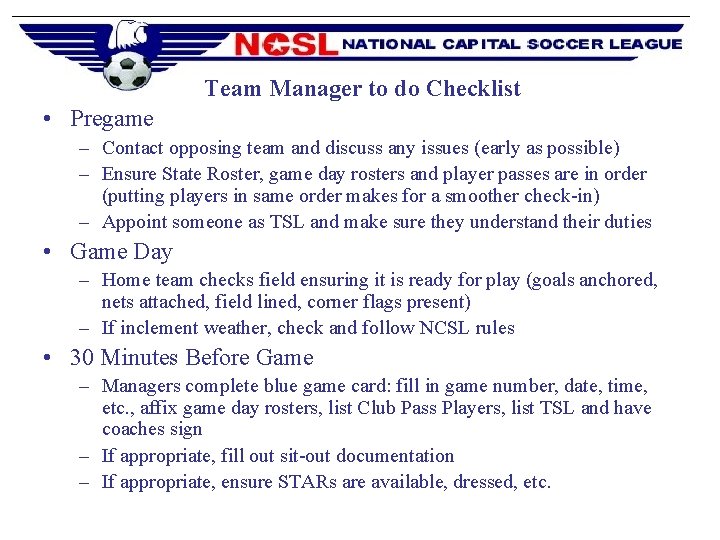 NCSL NATIONAL CAPITAL SOCCER LEAGUE

Team Manager to do Checklist

• Pregame
– Contact opposing team and discuss any issues (early as possible)
– Ensure State Roster, game day rosters and player passes are in order (putting players in same order makes for a smoother check-in)
– Appoint someone as TSL and make sure they understand their duties

• Game Day
– Home team checks field ensuring it is ready for play (goals anchored, nets attached, field lined, corner flags present)
– If inclement weather, check and follow NCSL rules

• 30 Minutes Before Game
– Managers complete blue game card: fill in game number, date, time, etc., affix game day rosters, list Club Pass Players, list TSL and have coaches sign
– If appropriate, fill out sit-out documentation
– If appropriate, ensure STARs are available, dressed, etc.